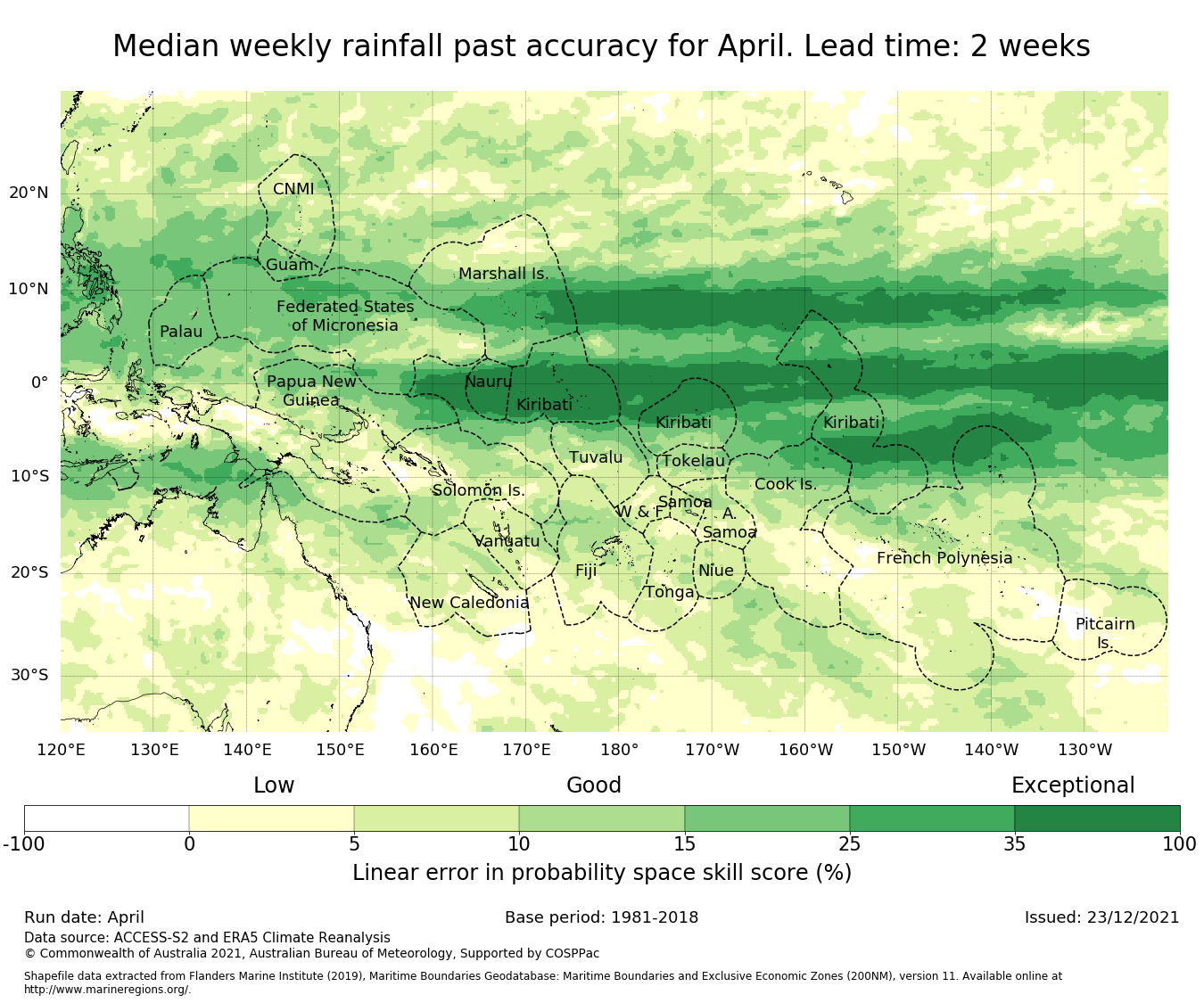 Median weekly rainfall past accuracy for April. Lead time: 2 weeks

20°N
10°N
0°
10°S
20°S
30°S

CNMI
Guam
Marshall Is.
Federated States of Micronesia
Palau
Papua New Guinea
Nauru
Kiribati
Kiribati
Kiribati
Tuvalu
Tokelau
Solomon Is.
Cook Is.
Samoa
W & F
A. Samoa
Vanuatu
Fiji
Niue
Tonga
French Polynesia
New Caledonia
Pitcairn Is.

120°E 130°E 140°E 150°E 160°E 170°E 180° 170°W 160°W 150°W 140°W 130°W

Low
Good
Exceptional

-100 0 5 10 15 25 35 100

Linear error in probability space skill score (%)

Run date: April
Base period: 1981-2018
Issued: 23/12/2021
Data source: ACCESS-S2 and ERA5 Climate Reanalysis
© Commonwealth of Australia 2021, Australian Bureau of Meteorology, Supported by COSPPac

Shapefile data extracted from Flanders Marine Institute (2019), Maritime Boundaries Geodatabase: Maritime Boundaries and Exclusive Economic Zones (200NM), version 11. Available online at http://www.marineregions.org/.